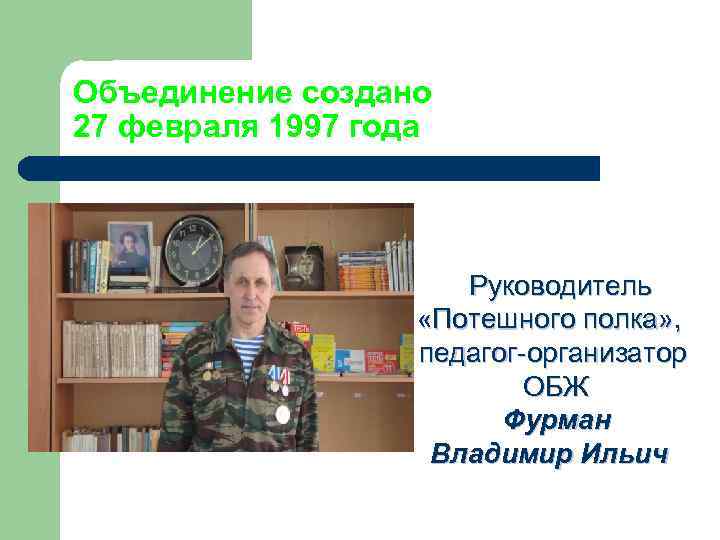 Объединение создано
27 февраля 1997 года

Руководитель
«Потешного полка»,
педагог-организатор
ОБЖ
Фурман
Владимир Ильич